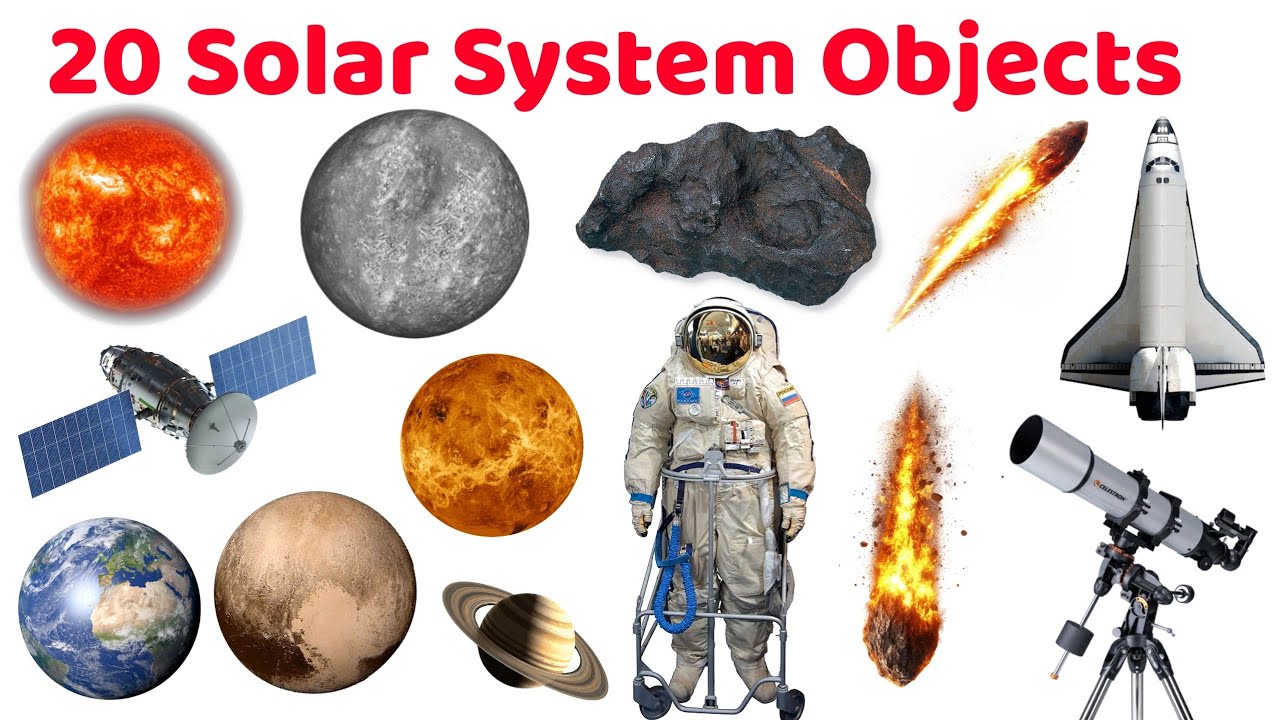 20 Solar System Objects

CELESTRON